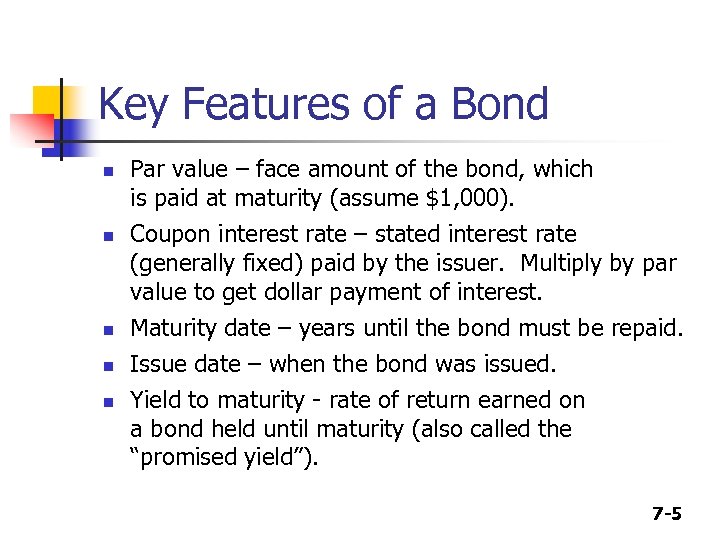 Key Features of a Bond

- Par value – face amount of the bond, which is paid at maturity (assume \$1,000).
- Coupon interest rate – stated interest rate (generally fixed) paid by the issuer. Multiply by par value to get dollar payment of interest.
- Maturity date – years until the bond must be repaid.
- Issue date – when the bond was issued.
- Yield to maturity - rate of return earned on a bond held until maturity (also called the "promised yield").

7-5